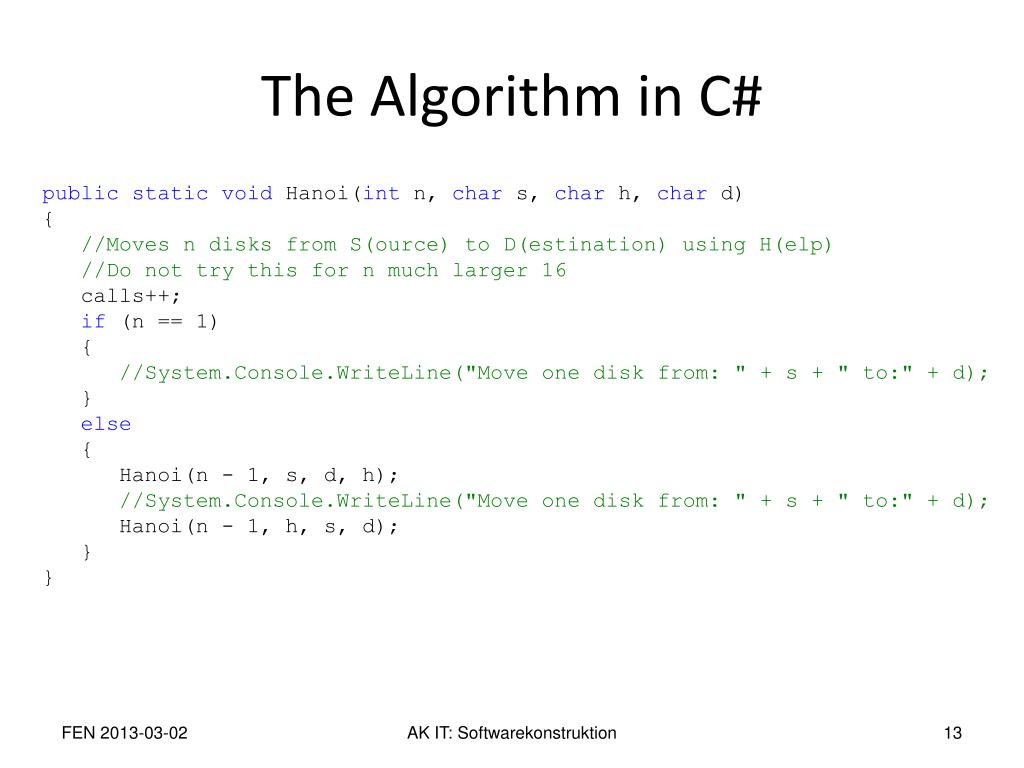 The Algorithm in C#

public static void Hanoi(int n, char s, char h, char d)
{
   //Moves n disks from S(ource) to D(estination) using H(elp)
   //Do not try this for n much larger 16
   calls++;
   if (n == 1)
   {
      //System.Console.WriteLine("Move one disk from: " + s + " to:" + d);
   }
   else
   {
      Hanoi(n - 1, s, d, h);
      //System.Console.WriteLine("Move one disk from: " + s + " to:" + d);
      Hanoi(n - 1, h, s, d);
   }
}

FEN 2013-03-02

AK IT: Softwarekonstruktion

13